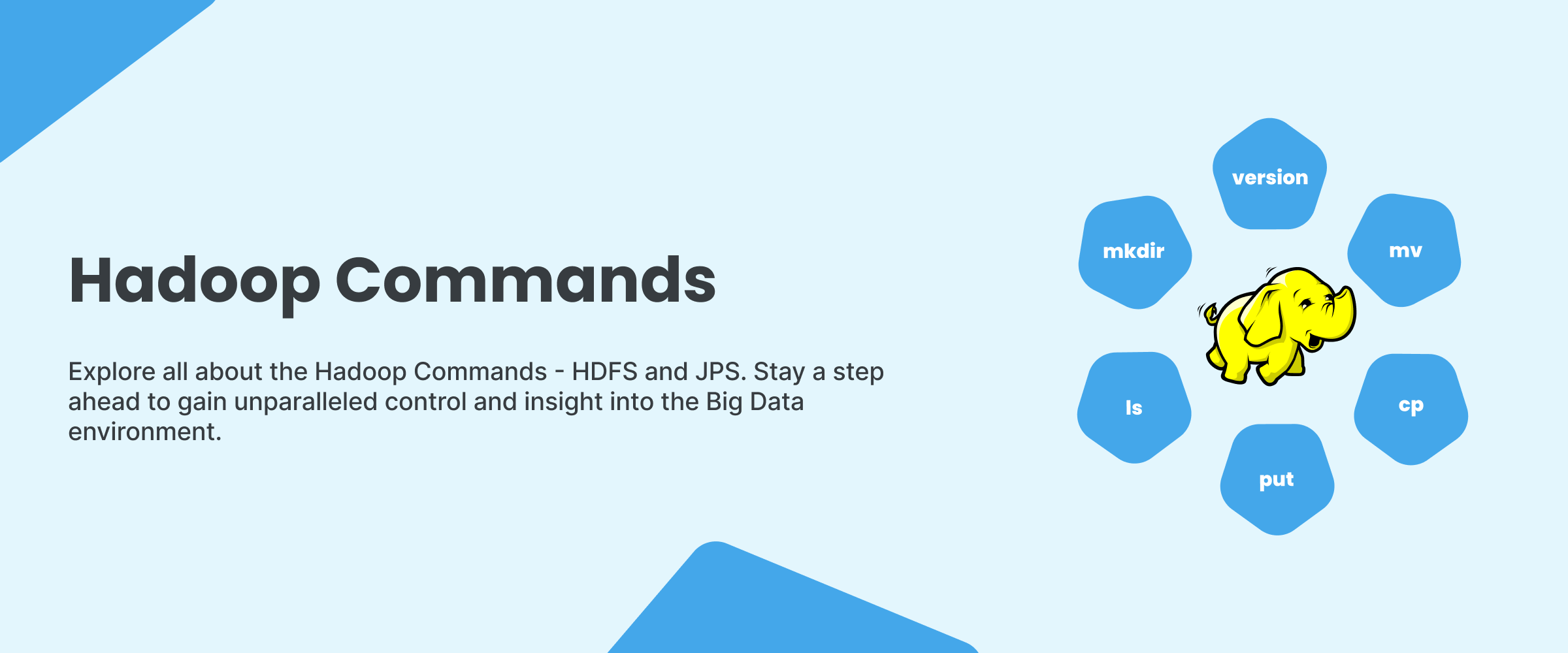 Hadoop Commands

Explore all about the Hadoop Commands - HDFS and JPS. Stay a step ahead to gain unparalleled control and insight into the Big Data environment.

version

mkdir

mv

ls

cp

put